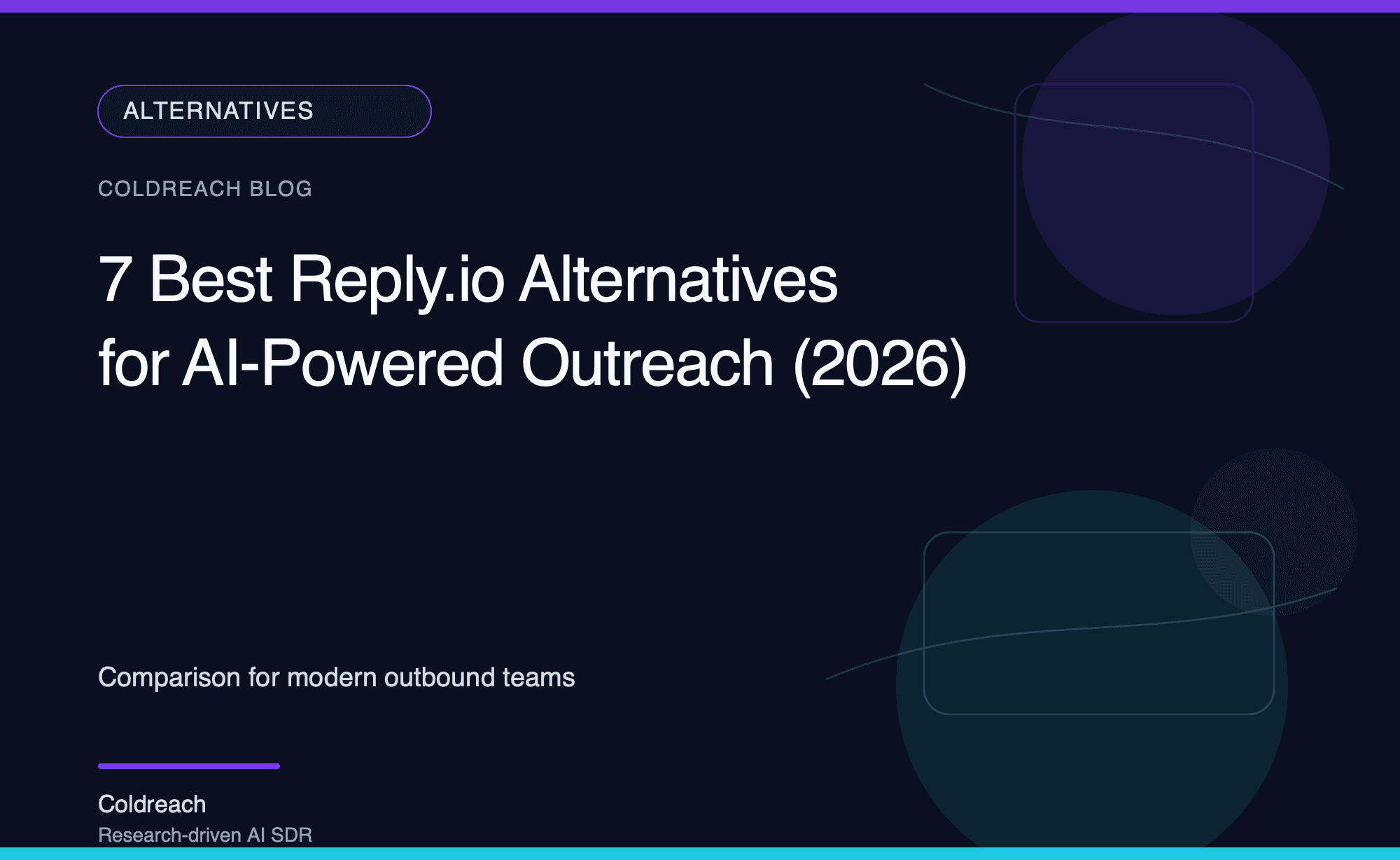 ALTERNATIVES

COLDREACH BLOG

7 Best Reply.io Alternatives for AI-Powered Outreach (2026)

Comparison for modern outbound teams

Coldreach
Research-driven AI SDR